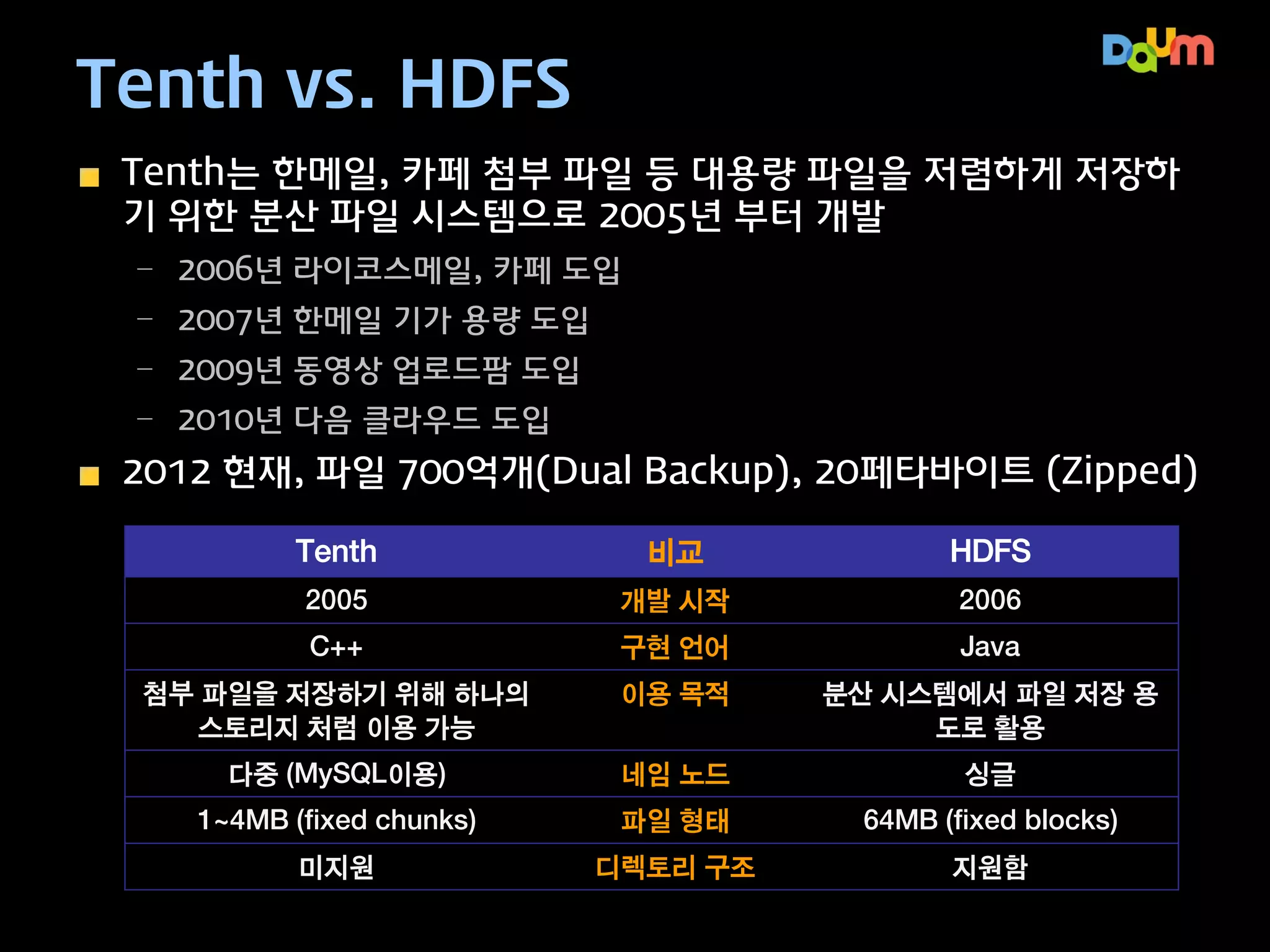 Daum

Tenth vs. HDFS

Tenth는 한메일, 카페 첨부 파일 등 대용량 파일을 저렴하게 저장하기 위한 분산 파일 시스템으로 2005년 부터 개발

– 2006년 라이코스메일, 카페 도입

– 2007년 한메일 기가 용량 도입

– 2009년 동영상 업로드팜 도입

– 2010년 다음 클라우드 도입

2012 현재, 파일 700억개(Dual Backup), 20페타바이트 (Zipped)

| Tenth | 비교 | HDFS |
|---|---|---|
| 2005 | 개발 시작 | 2006 |
| C++ | 구현 언어 | Java |
| 첨부 파일을 저장하기 위해 하나의 스토리지 처럼 이용 가능 | 이용 목적 | 분산 시스템에서 파일 저장 용도로 활용 |
| 다중 (MySQL이용) | 네임 노드 | 싱글 |
| 1~4MB (fixed chunks) | 파일 형태 | 64MB (fixed blocks) |
| 미지원 | 디렉토리 구조 | 지원함 |